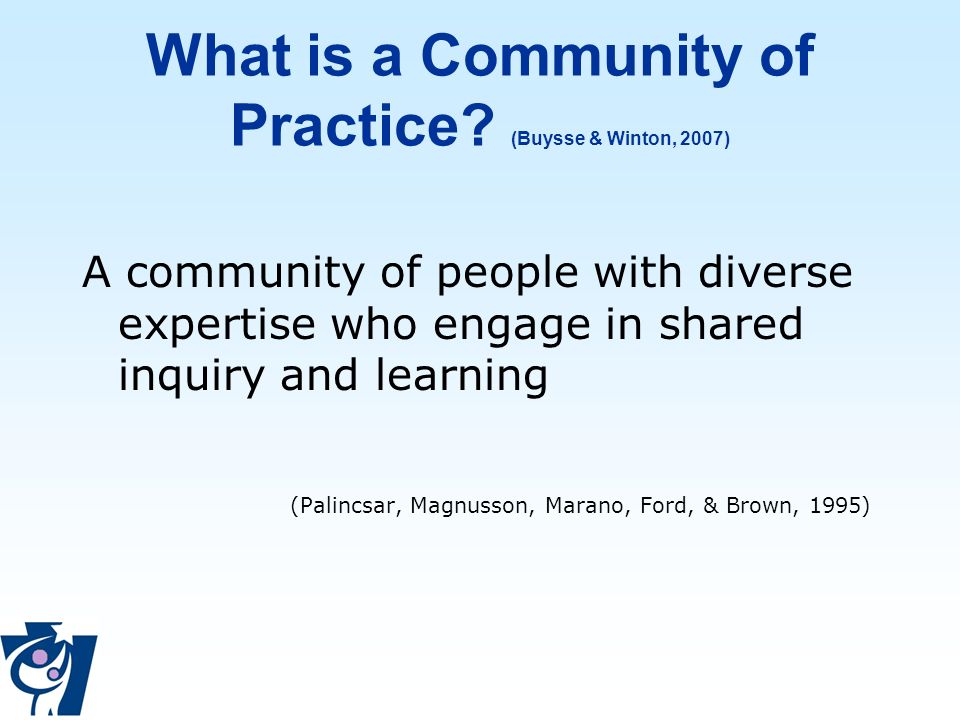 What is a Community of Practice? (Buysse & Winton, 2007)

A community of people with diverse expertise who engage in shared inquiry and learning

(Palincsar, Magnusson, Marano, Ford, & Brown, 1995)